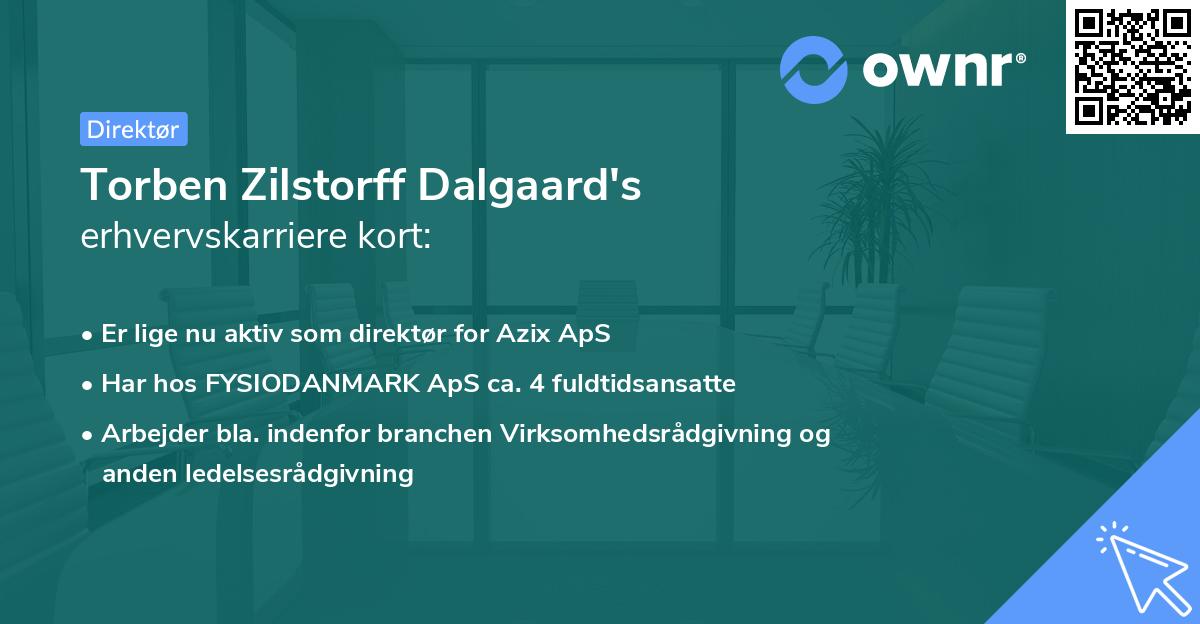 ownr®

Direktør

Torben Zilstorff Dalgaard's
erhvervskarriere kort:

• Er lige nu aktiv som direktør for Azix ApS
• Har hos FYSIODANMARK ApS ca. 4 fuldtidsansatte
• Arbejder bla. indenfor branchen Virksomhedsrådgivning og anden ledelsesrådgivning